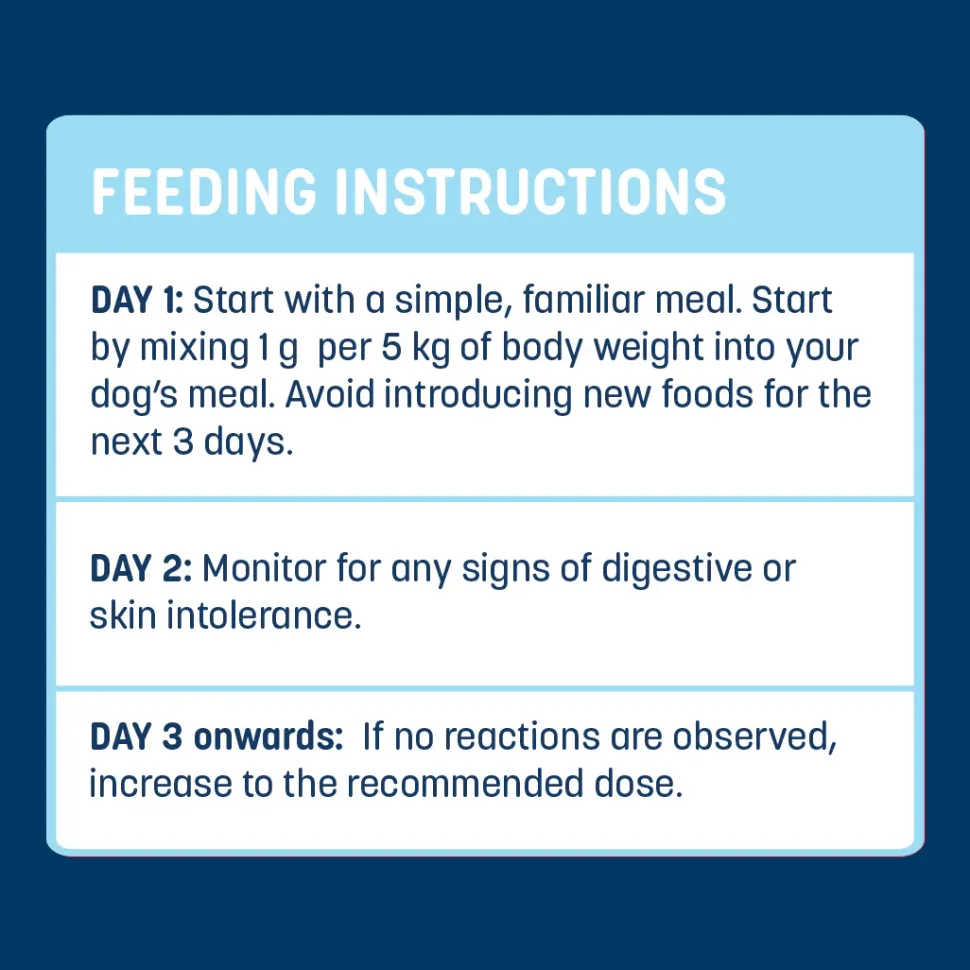 FEEDING INSTRUCTIONS

DAY 1: Start with a simple, familiar meal. Start by mixing 1 g per 5 kg of body weight into your dog's meal. Avoid introducing new foods for the next 3 days.

DAY 2: Monitor for any signs of digestive or skin intolerance.

DAY 3 onwards: If no reactions are observed, increase to the recommended dose.